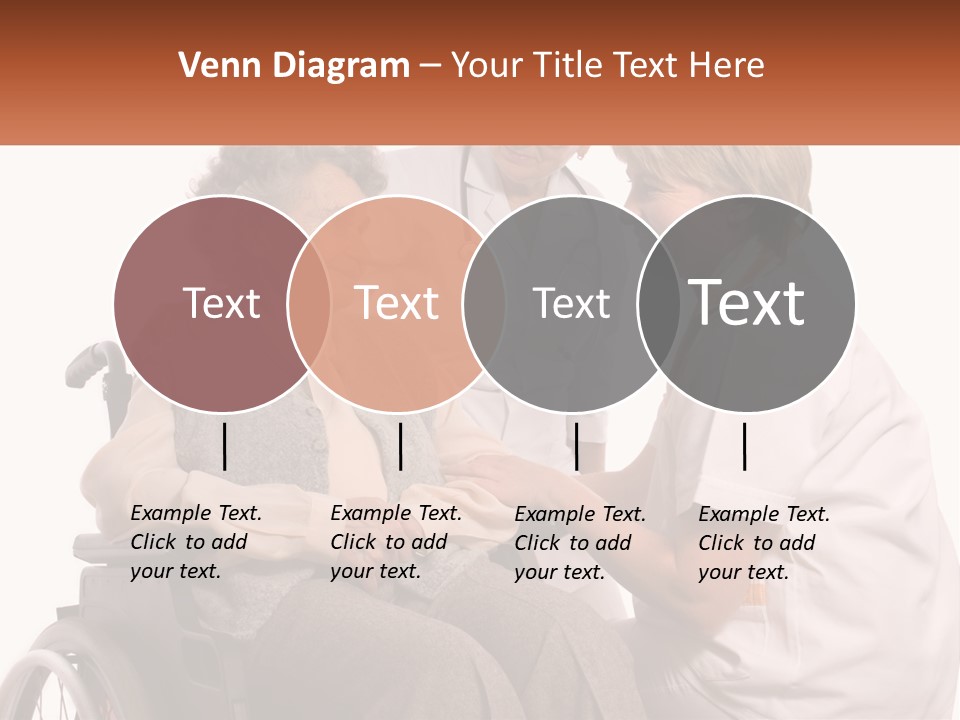 Venn Diagram – Your Title Text Here

Text

Text

Text

Text

Example Text. Click to add your text.

Example Text. Click to add your text.

Example Text. Click to add your text.

Example Text. Click to add your text.